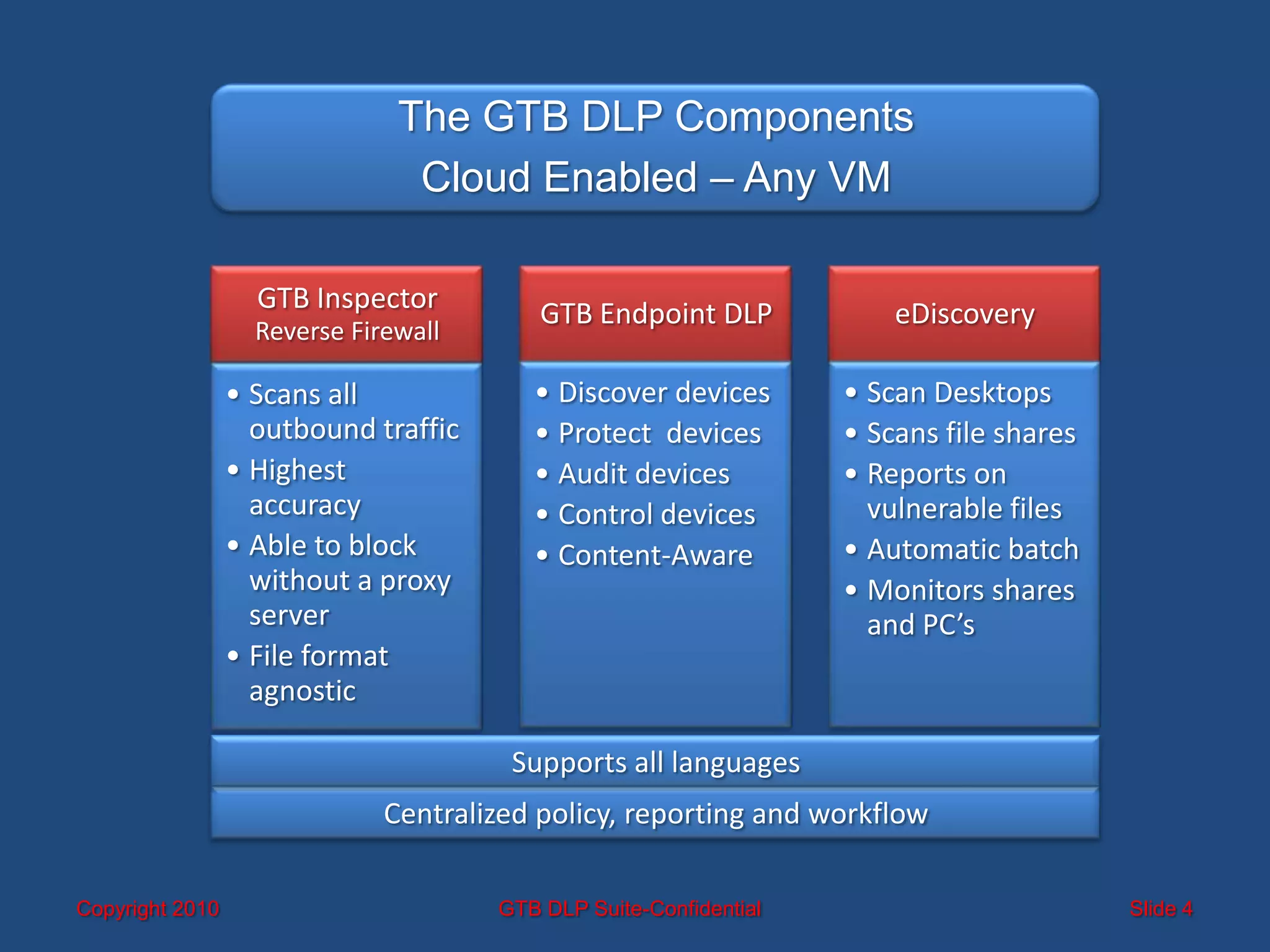 The GTB DLP Components
Cloud Enabled – Any VM

GTB Inspector
Reverse Firewall

• Scans all outbound traffic
• Highest accuracy
• Able to block without a proxy server
• File format agnostic

GTB Endpoint DLP

• Discover devices
• Protect devices
• Audit devices
• Control devices
• Content-Aware

eDiscovery

• Scan Desktops
• Scans file shares
• Reports on vulnerable files
• Automatic batch
• Monitors shares and PC's

Supports all languages

Centralized policy, reporting and workflow

Copyright 2010

GTB DLP Suite-Confidential

Slide 4